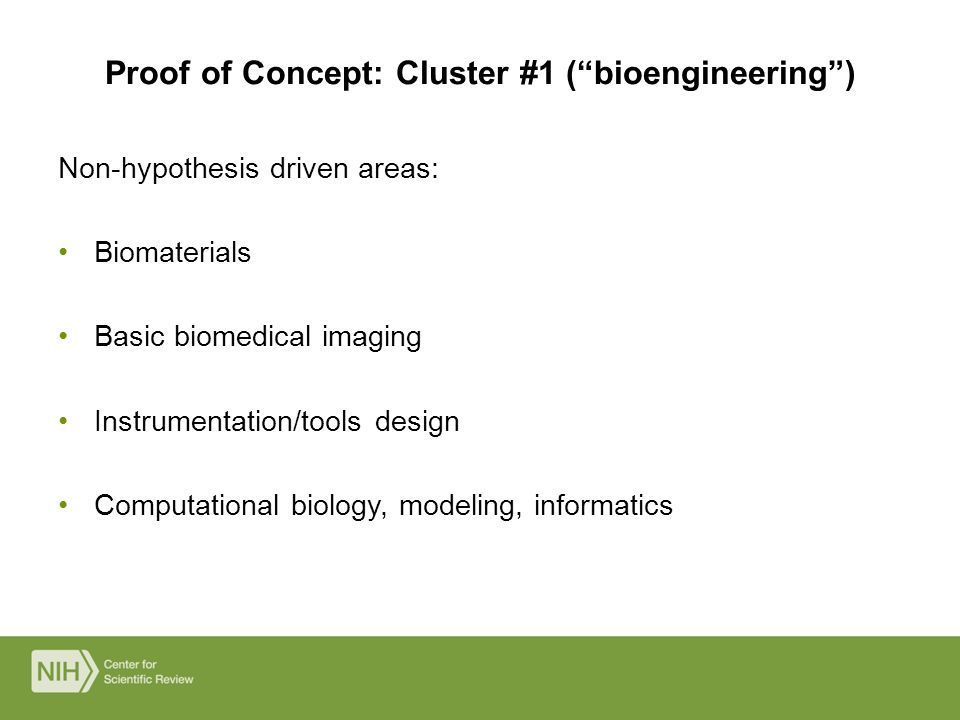 Proof of Concept: Cluster #1 (“bioengineering”)

Non-hypothesis driven areas:

• Biomaterials

• Basic biomedical imaging

• Instrumentation/tools design

• Computational biology, modeling, informatics

NIH Center for Scientific Review